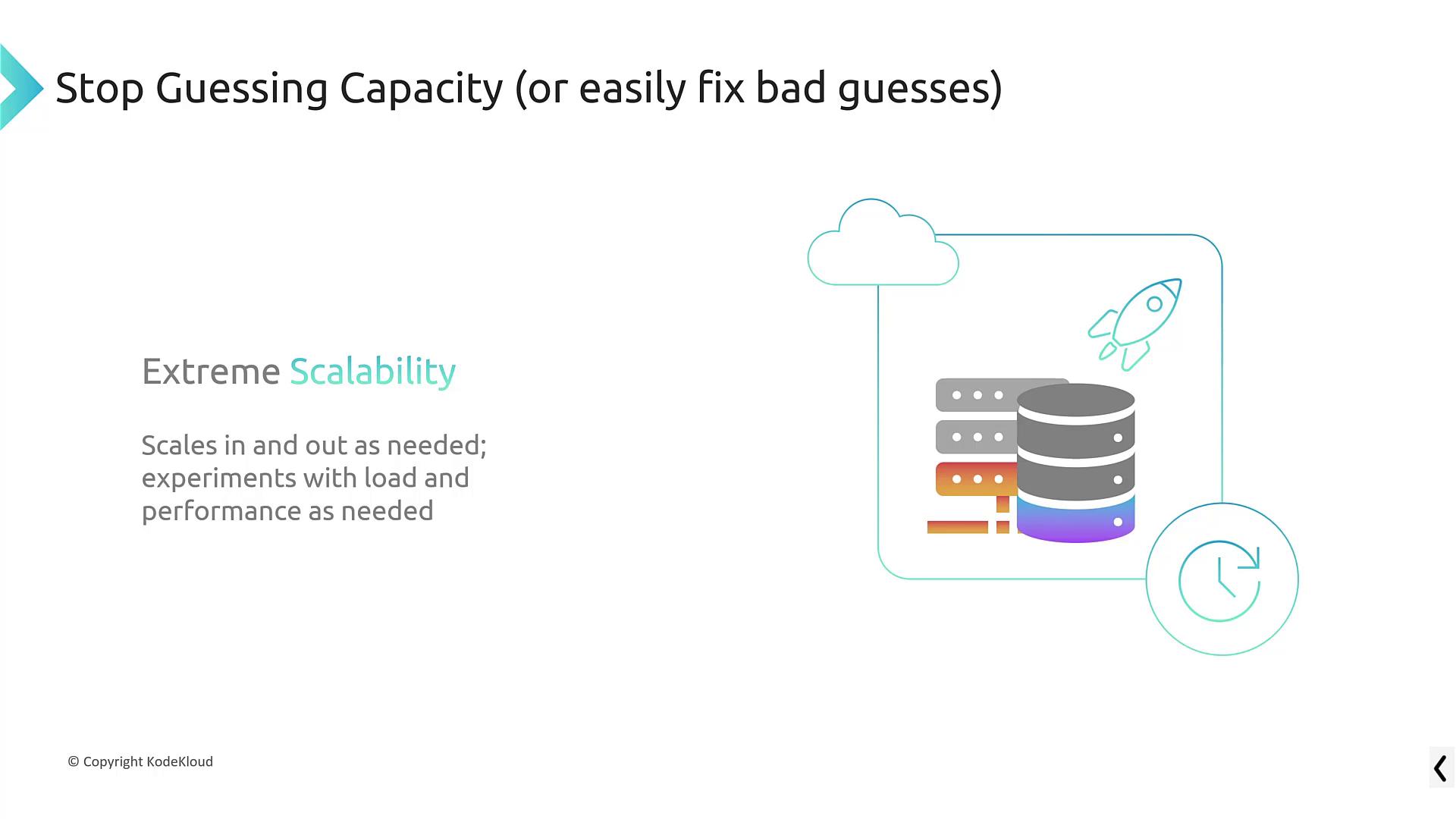 Stop Guessing Capacity (or easily fix bad guesses)

Extreme Scalability

Scales in and out as needed; experiments with load and performance as needed

© Copyright KodeKloud